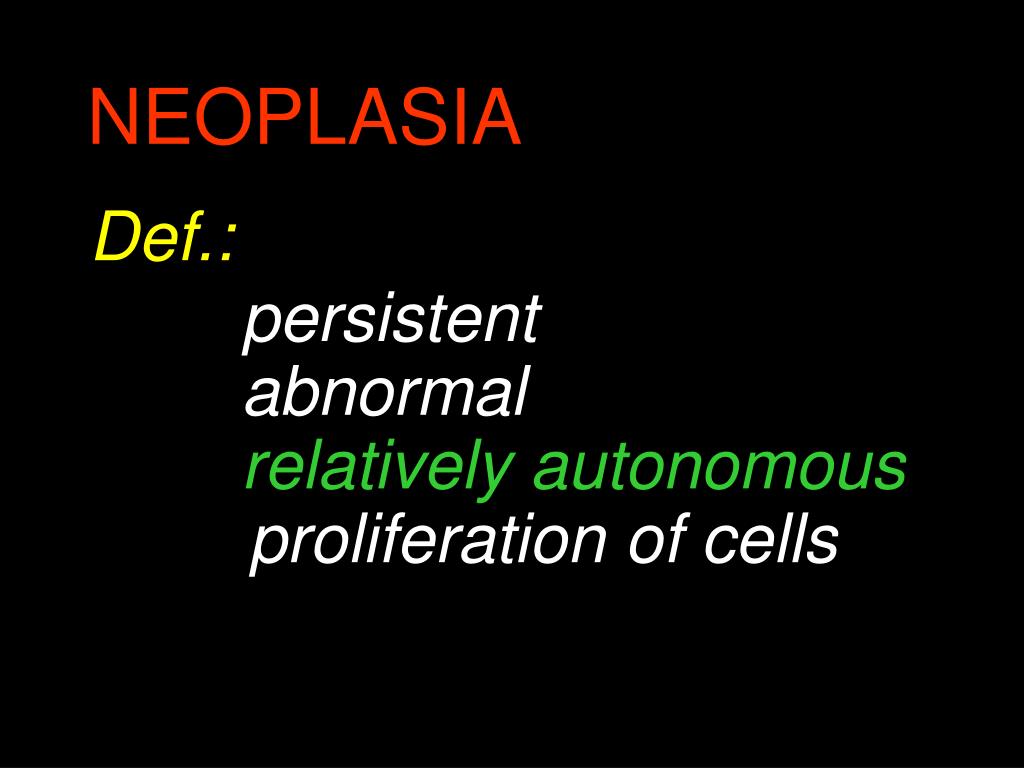 NEOPLASIA

Def.:

persistent
abnormal
relatively autonomous
proliferation of cells